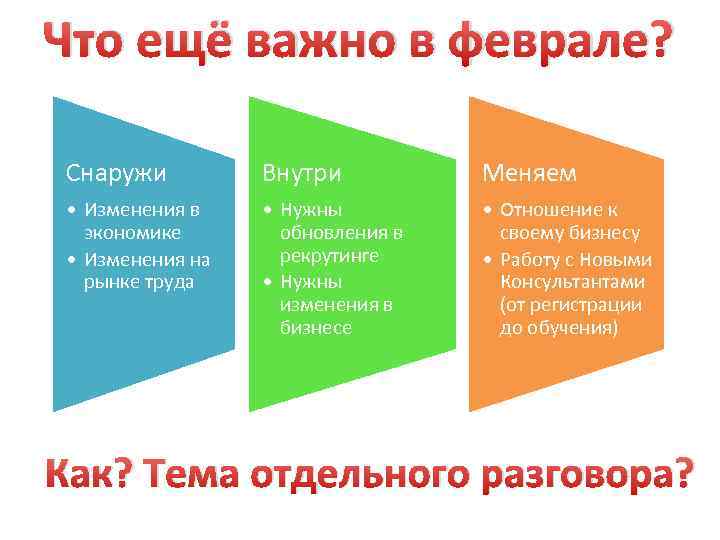 Что ещё важно в феврале?

Снаружи
• Изменения в экономике
• Изменения на рынке труда

Внутри
• Нужны обновления в рекрутинге
• Нужны изменения в бизнесе

Меняем
• Отношение к своему бизнесу
• Работу с Новыми Консультантами (от регистрации до обучения)

Как? Тема отдельного разговора?